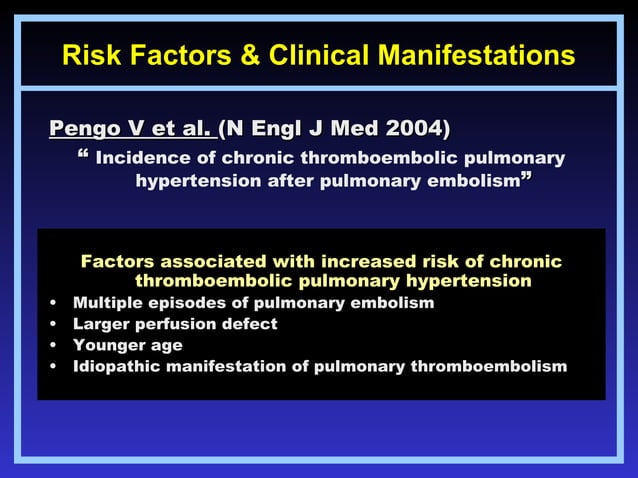 Risk Factors & Clinical Manifestations

Pengo V et al. (N Engl J Med 2004)

“ Incidence of chronic thromboembolic pulmonary hypertension after pulmonary embolism”

Factors associated with increased risk of chronic thromboembolic pulmonary hypertension

• Multiple episodes of pulmonary embolism
• Larger perfusion defect
• Younger age
• Idiopathic manifestation of pulmonary thromboembolism